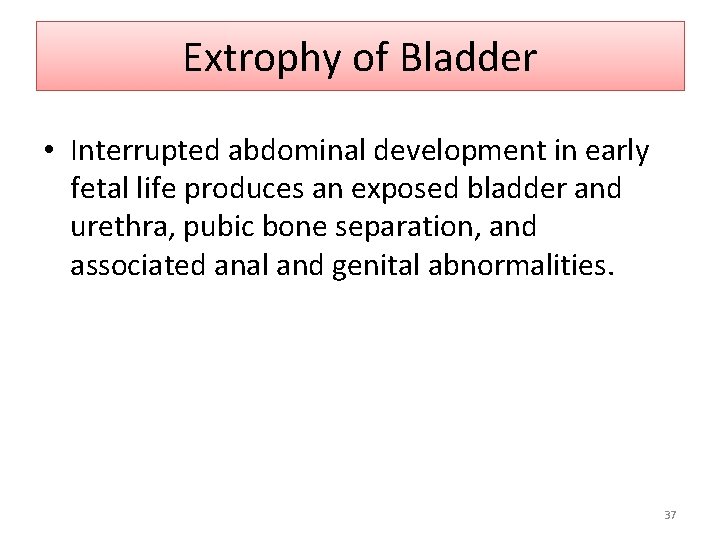 Extrophy of Bladder

• Interrupted abdominal development in early fetal life produces an exposed bladder and urethra, pubic bone separation, and associated anal and genital abnormalities.

37